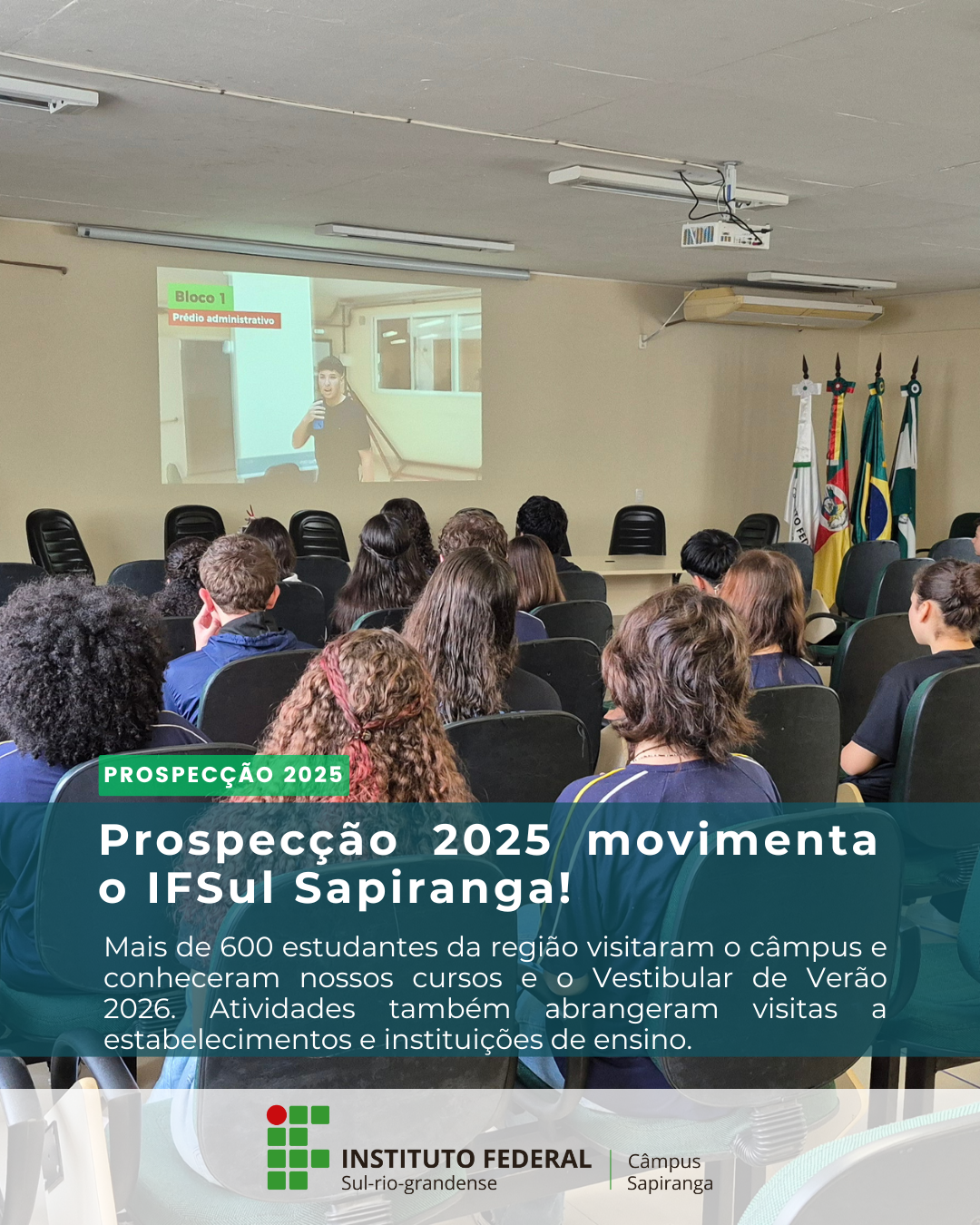 Bloco 1
Prédio administrativo

PROSPECÇÃO 2025

Prospecção 2025 movimenta o IFSul Sapiranga!

Mais de 600 estudantes da região visitaram o câmpus e conheceram nossos cursos e o Vestibular de Verão 2026. Atividades também abrangeram visitas a estabelecimentos e instituições de ensino.

INSTITUTO FEDERAL
Sul-rio-grandense
Câmpus
Sapiranga